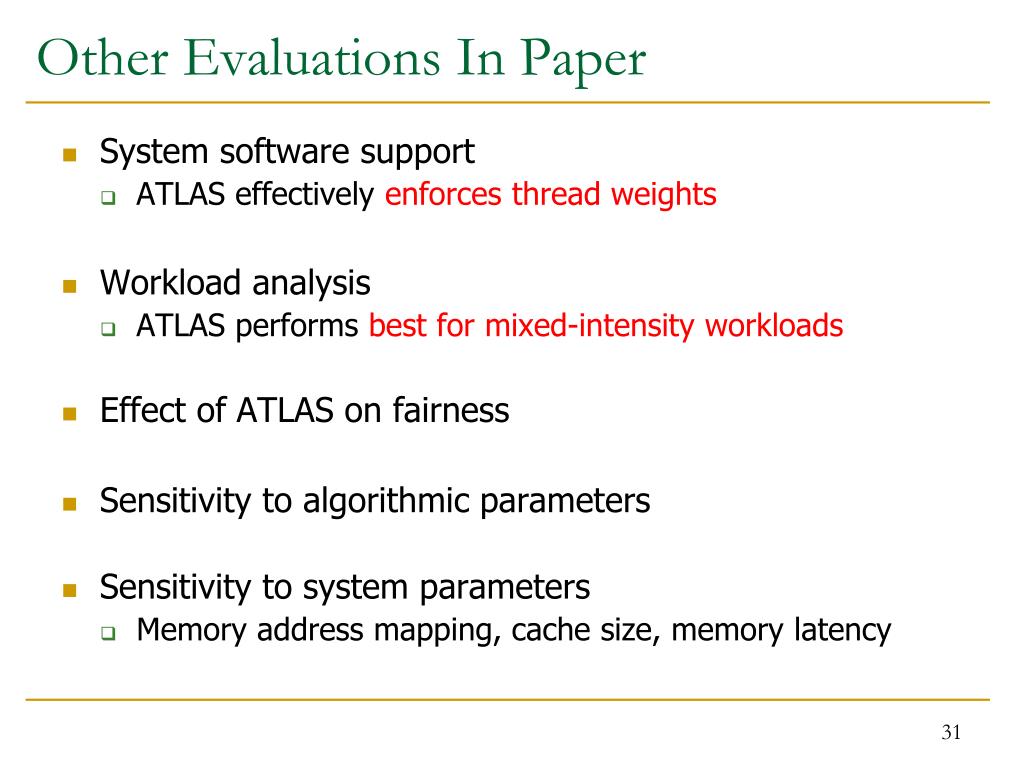 Other Evaluations In Paper

System software support

ATLAS effectively enforces thread weights

Workload analysis

ATLAS performs best for mixed-intensity workloads

Effect of ATLAS on fairness

Sensitivity to algorithmic parameters

Sensitivity to system parameters

Memory address mapping, cache size, memory latency

31